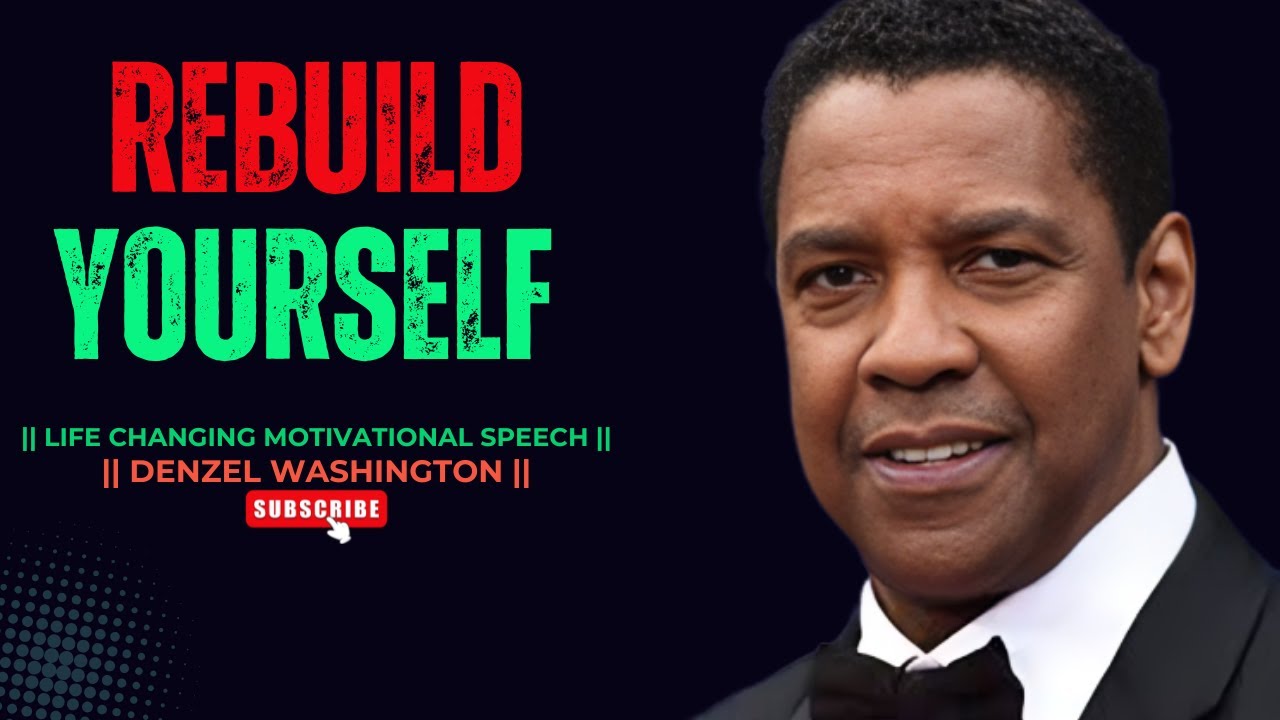 REBUILD YOURSELF

|| LIFE CHANGING MOTIVATIONAL SPEECH ||
|| DENZEL WASHINGTON ||

SUBSCRIBE